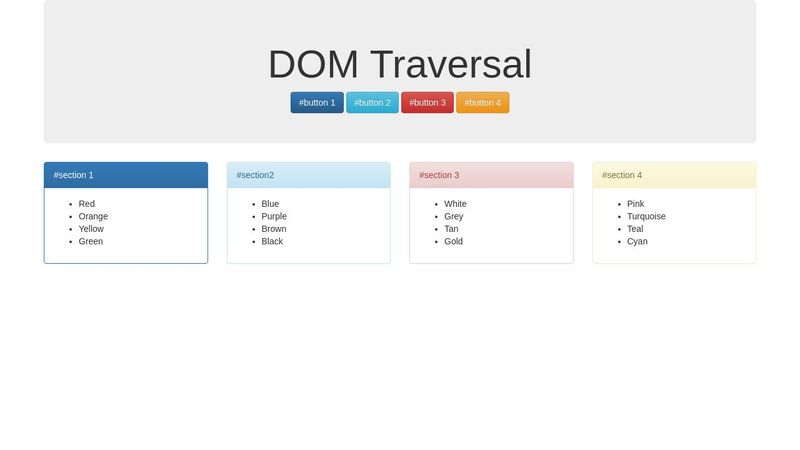 DOM Traversal

#button 1 #button 2 #button 3 #button 4

#section 1

- Red
- Orange
- Yellow
- Green

#section2

- Blue
- Purple
- Brown
- Black

#section 3

- White
- Grey
- Tan
- Gold

#section 4

- Pink
- Turquoise
- Teal
- Cyan